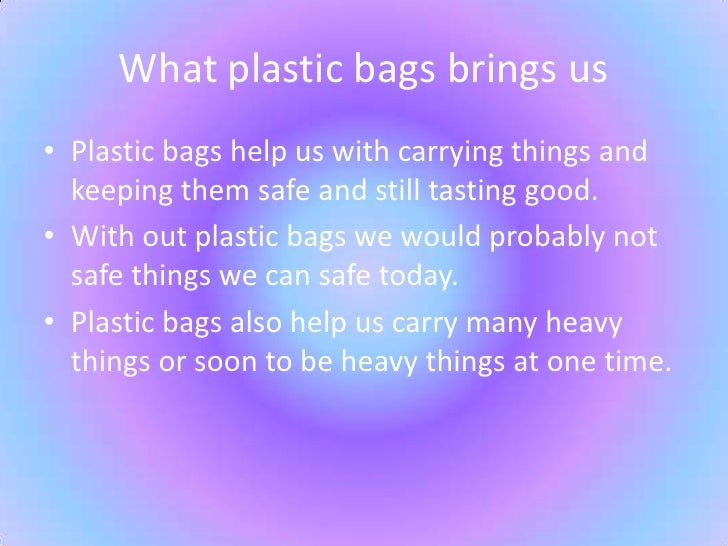 What plastic bags brings us

• Plastic bags help us with carrying things and keeping them safe and still tasting good.
• With out plastic bags we would probably not safe things we can safe today.
• Plastic bags also help us carry many heavy things or soon to be heavy things at one time.